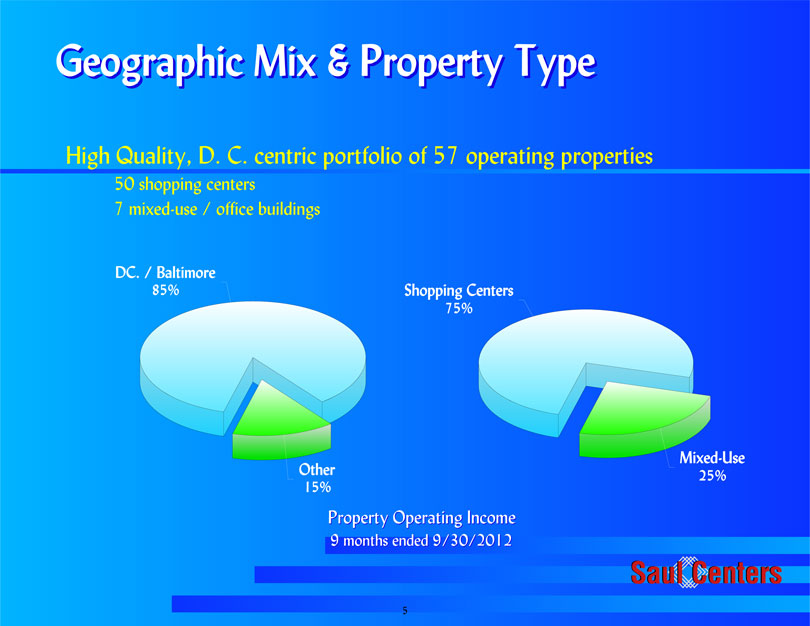 Geographic Mix & Property Type

High Quality, D. C. centric portfolio of 57 operating properties

50 shopping centers

7 mixed-use / office buildings

DC. / Baltimore
85%

Other
15%

Shopping Centers
75%

Mixed-Use
25%

Property Operating Income
9 months ended 9/30/2012

Saul Centers

5